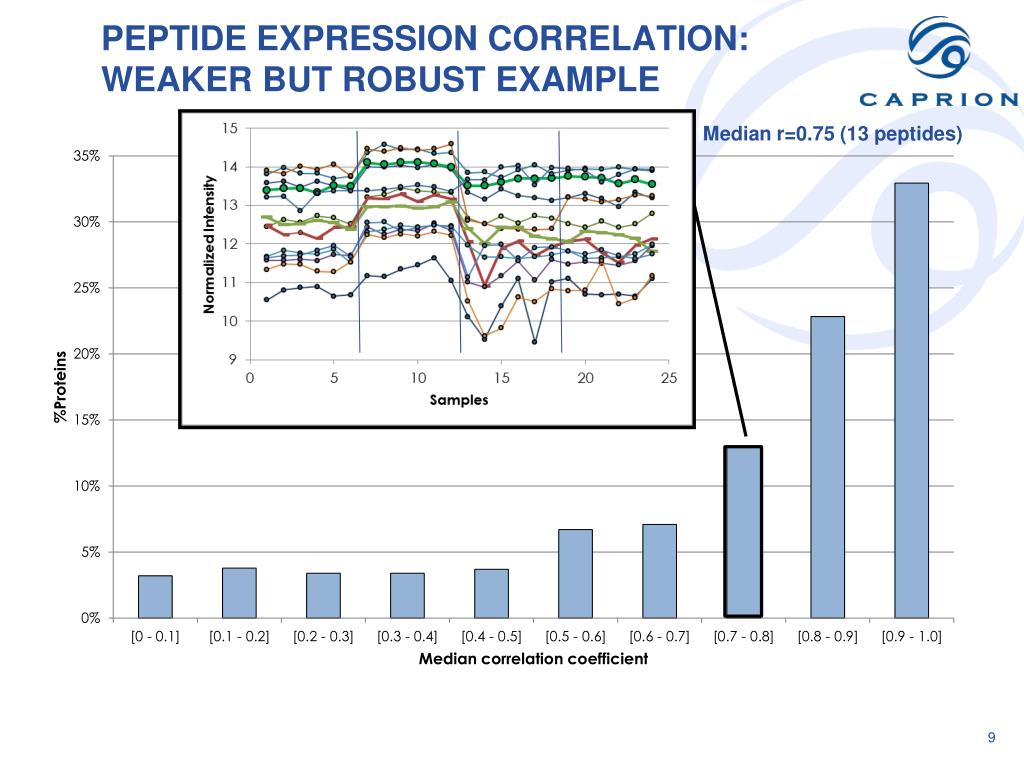 PEPTIDE EXPRESSION CORRELATION: WEAKER BUT ROBUST EXAMPLE

CAPRION

Median r=0.75 (13 peptides)

15
14
13
12
11
10
9
Normalized Intensity
0
5
10
15
20
25
Samples

35%
30%
25%
20%
15%
10%
5%
0%
%Proteins

[0 - 0.1]
[0.1 - 0.2]
[0.2 - 0.3]
[0.3 - 0.4]
[0.4 - 0.5]
[0.5 - 0.6]
[0.6 - 0.7]
[0.7 - 0.8]
[0.8 - 0.9]
[0.9 - 1.0]
Median correlation coefficient

9